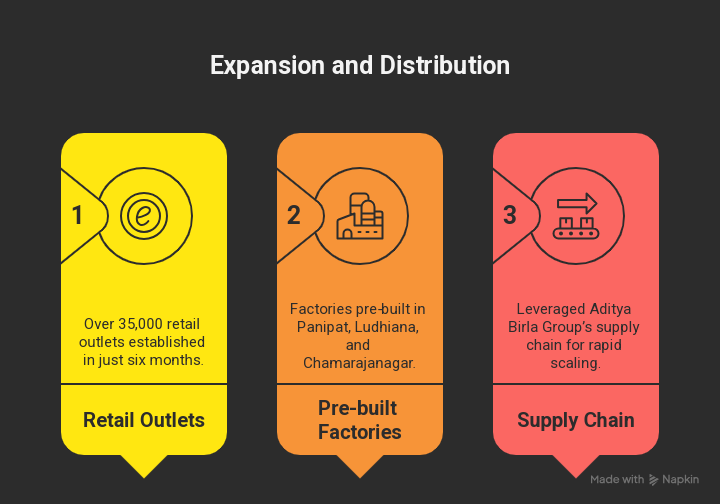 Expansion and Distribution

1

Over 35,000 retail outlets established in just six months.

Retail Outlets

2

Factories pre-built in Panipat, Ludhiana, and Chamarajanagar.

Pre-built Factories

3

Leveraged Aditya Birla Group's supply chain for rapid scaling.

Supply Chain

Made with Napkin